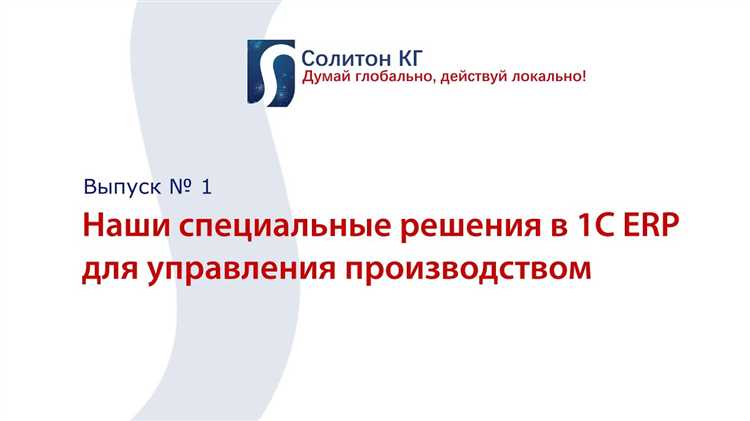 Солитон КГ
Думай глобально, действуй локально!

Выпуск № 1

Наши специальные решения в 1С ERP для управления производством